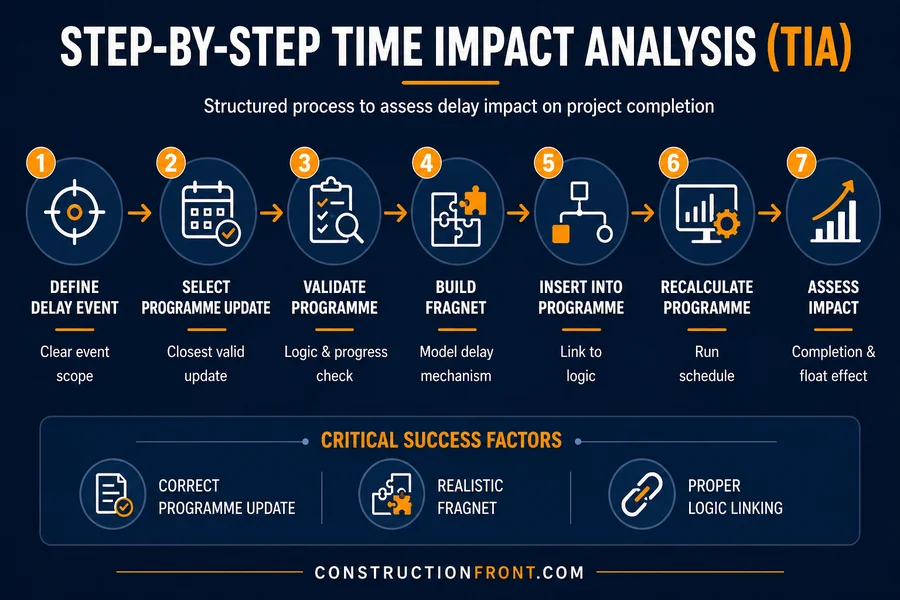 STEP-BY-STEP TIME IMPACT ANALYSIS (TIA)

Structured process to assess delay impact on project completion

1
DEFINE DELAY EVENT
Clear event scope

2
SELECT PROGRAMME UPDATE
Closest valid update

3
VALIDATE PROGRAMME
Logic & progress check

4
BUILD FRAGNET
Model delay mechanism

5
INSERT INTO PROGRAMME
Link to logic

6
RECALCULATE PROGRAMME
Run schedule

7
ASSESS IMPACT
Completion & float effect

CRITICAL SUCCESS FACTORS

CORRECT PROGRAMME UPDATE

REALISTIC FRAGNET

PROPER LOGIC LINKING

CONSTRUCTIONFRONT.COM